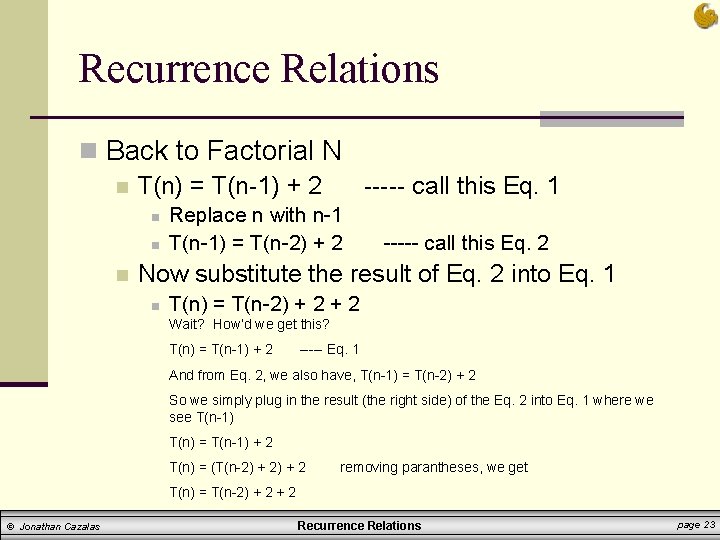 Recurrence Relations

Back to Factorial N

T(n) = T(n-1) + 2 ----- call this Eq. 1

Replace n with n-1

T(n-1) = T(n-2) + 2 ----- call this Eq. 2

Now substitute the result of Eq. 2 into Eq. 1

T(n) = T(n-2) + 2 + 2

Wait? How'd we get this?

T(n) = T(n-1) + 2 ---- Eq. 1

And from Eq. 2, we also have, T(n-1) = T(n-2) + 2

So we simply plug in the result (the right side) of the Eq. 2 into Eq. 1 where we see T(n-1)

T(n) = T(n-1) + 2

T(n) = (T(n-2) + 2) + 2 removing parantheses, we get

T(n) = T(n-2) + 2 + 2

© Jonathan Cazalas Recurrence Relations page 23